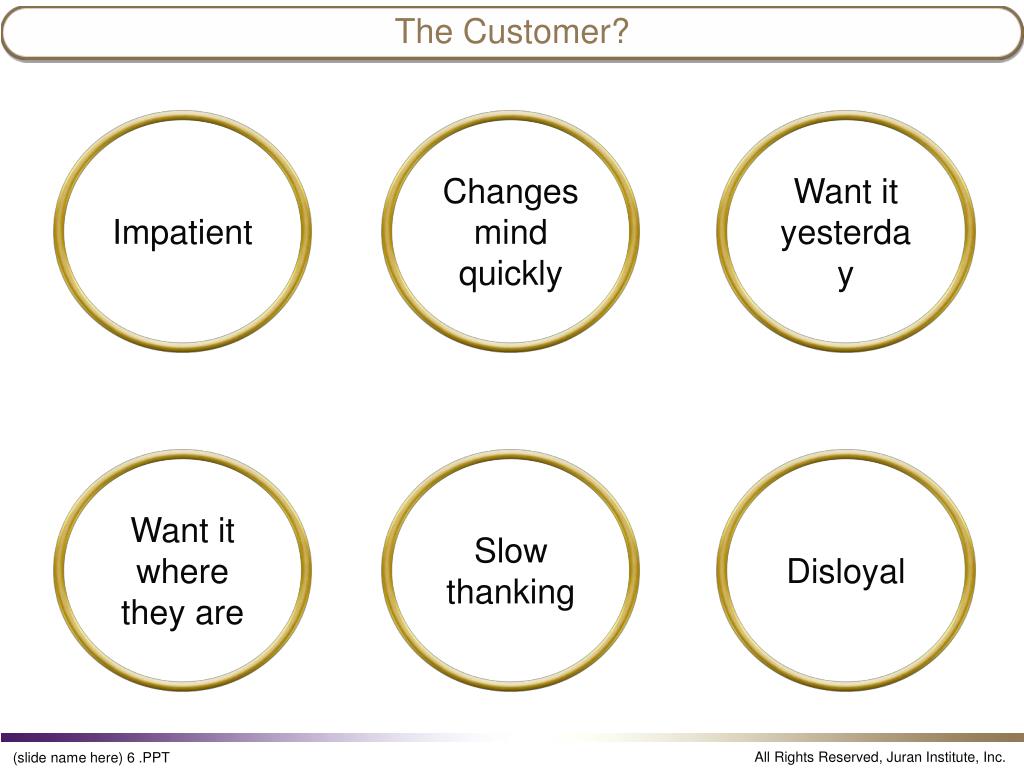 The Customer?

Impatient

Changes mind quickly

Want it yesterda y

Want it where they are

Slow thanking

Disloyal

(slide name here) 6 .PPT

All Rights Reserved, Juran Institute, Inc.